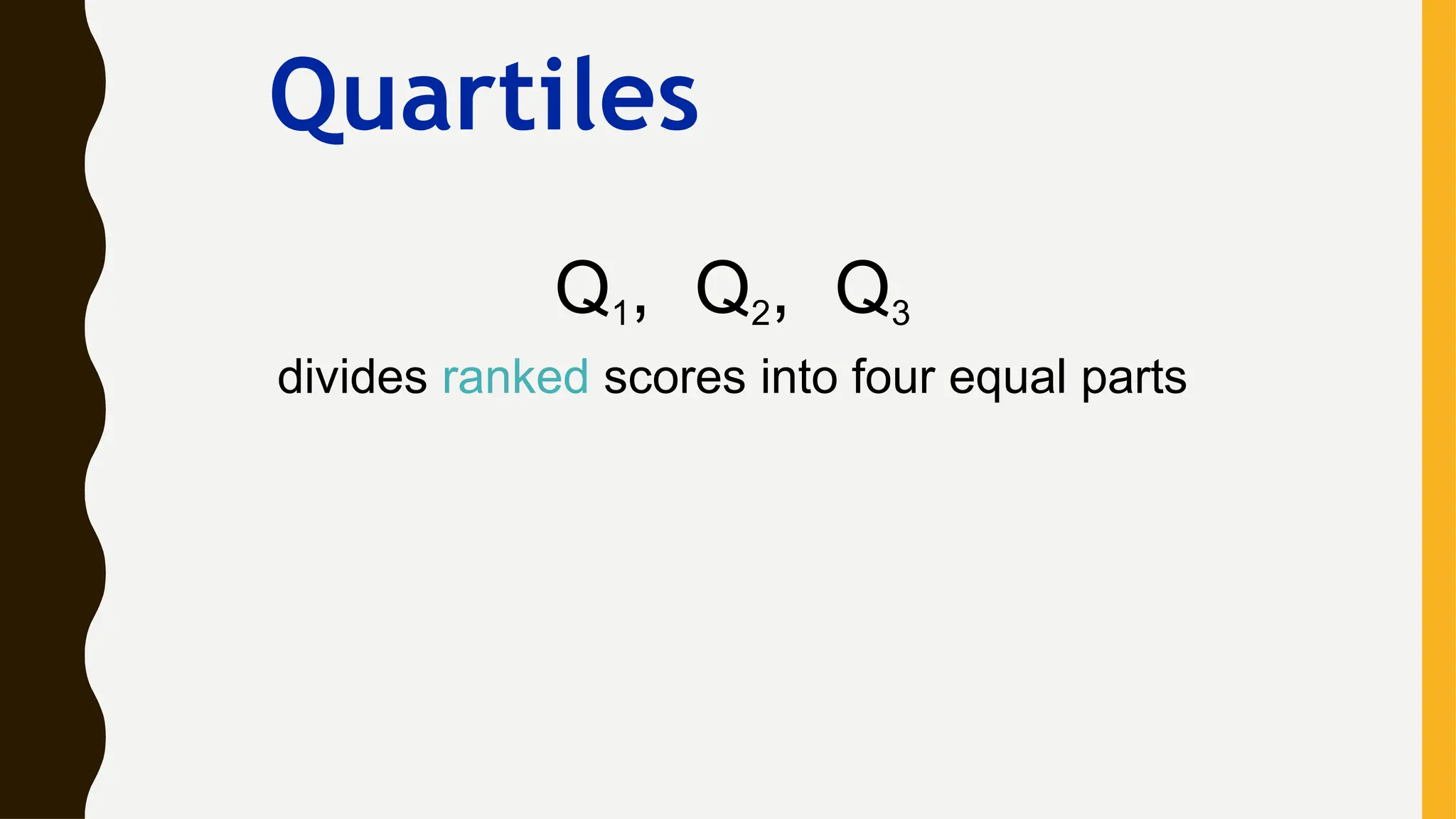 Quartiles

$Q_1$, $Q_2$, $Q_3$

divides ranked scores into four equal parts